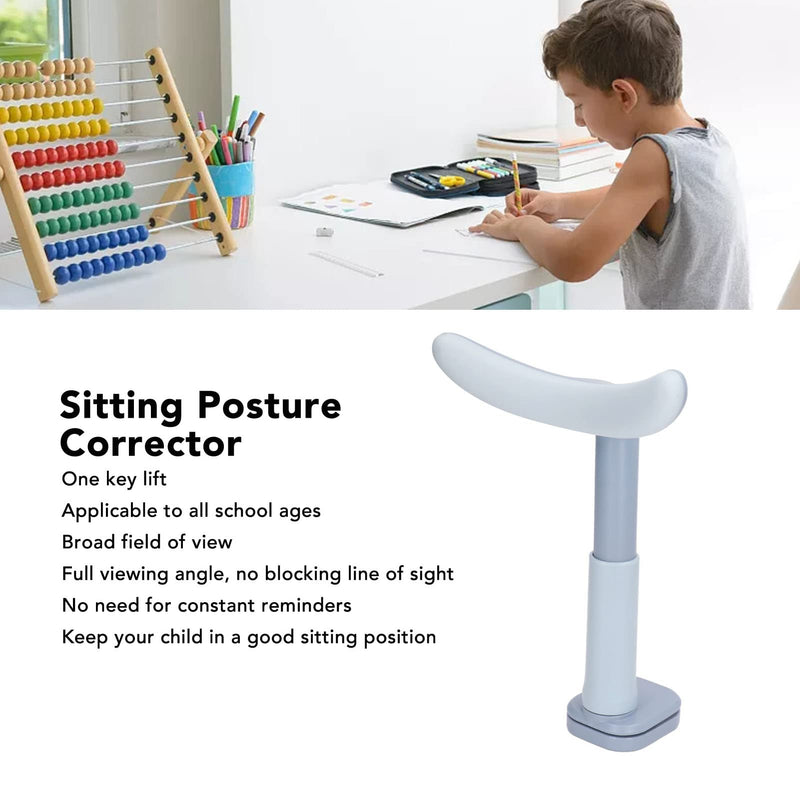 Sitting Posture Corrector

One key lift
Applicable to all school ages
Broad field of view
Full viewing angle, no blocking line of sight
No need for constant reminders
Keep your child in a good sitting position